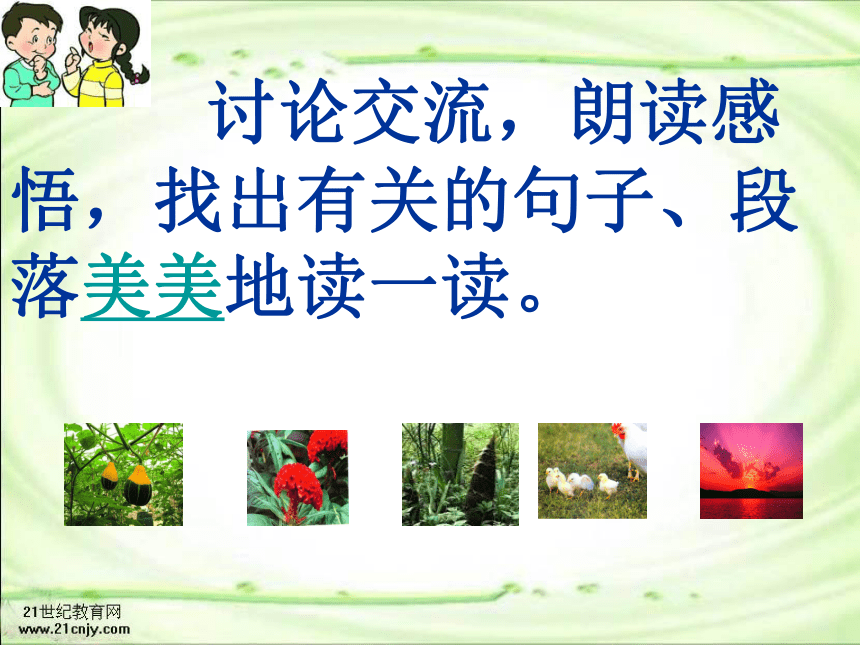 讨论交流，朗读感悟，找出有关的句子、段落美美地读一读。

21世纪教育网
www.21cnjy.com